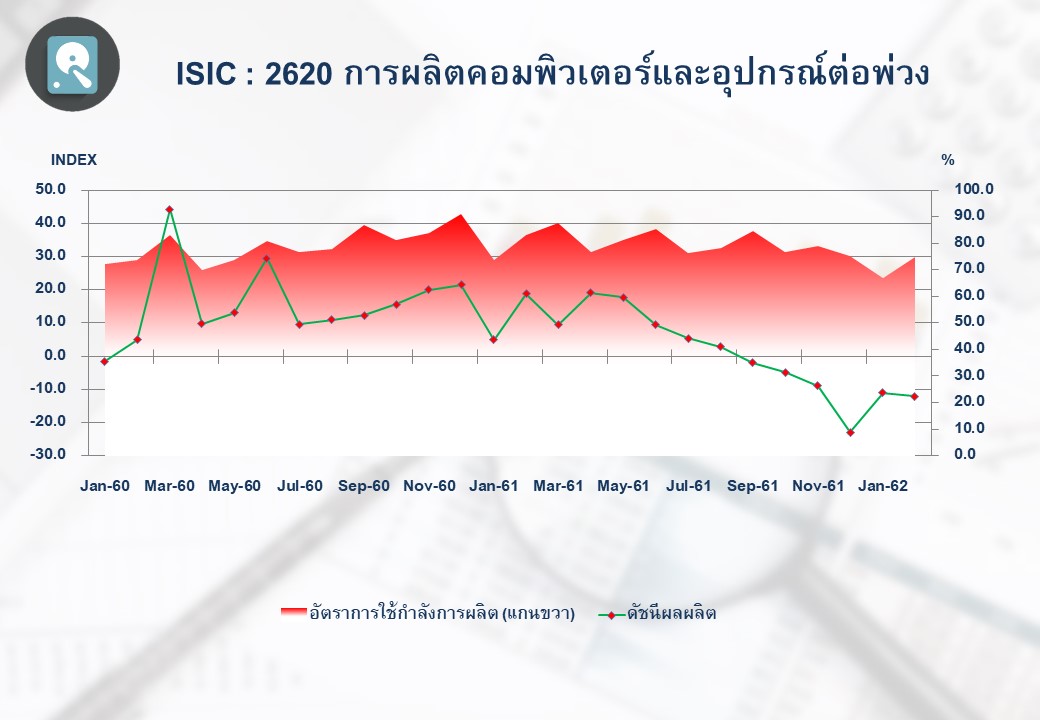 ISIC : 2620 การผลิตคอมพิวเตอร์และอุปกรณ์ต่อพ่วง

INDEX

%

50.0
40.0
30.0
20.0
10.0
0.0
-10.0
-20.0
-30.0

100.0
90.0
80.0
70.0
60.0
50.0
40.0
30.0
20.0
10.0
0.0

Jan-60 Mar-60 May-60 Jul-60 Sep-60 Nov-60 Jan-61 Mar-61 May-61 Jul-61 Sep-61 Nov-61 Jan-62

อัตราการใช้กำลังการผลิต (แกนขวา) ดัชนีผลผลิต